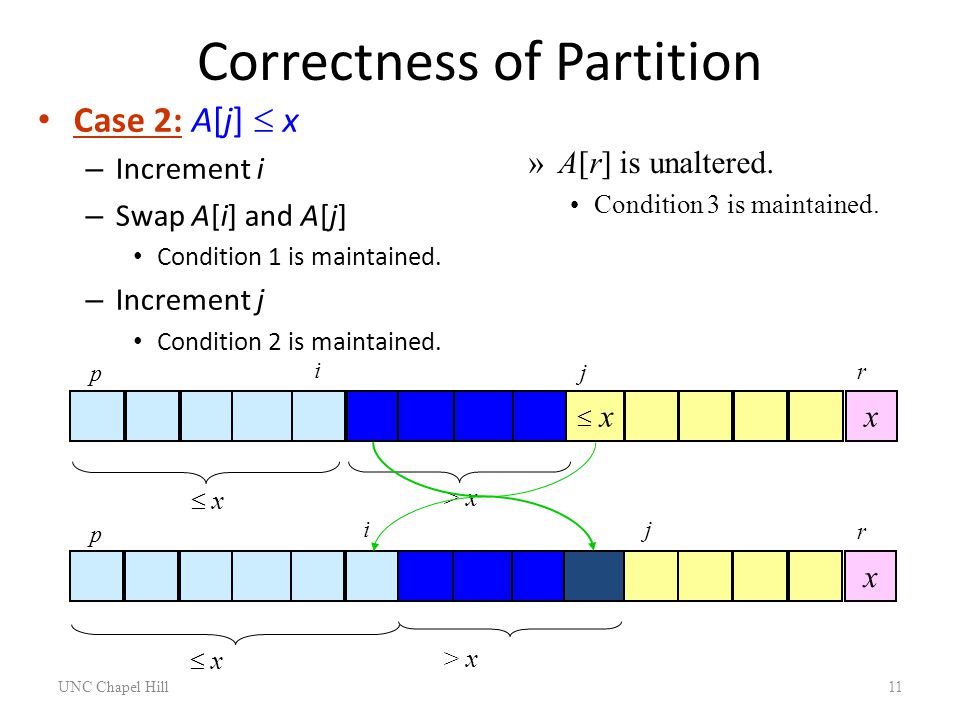 Correctness of Partition

• Case 2: $A[j] \leq x$
– Increment $i$
– Swap $A[i]$ and $A[j]$
• Condition 1 is maintained.
– Increment $j$
• Condition 2 is maintained.

» $A[r]$ is unaltered.
• Condition 3 is maintained.

$p$ $i$ $j$ $r$

$\leq x$ $x$

$\leq x$ $> x$

$p$ $i$ $j$ $r$

$x$

$\leq x$ $> x$

UNC Chapel Hill

11